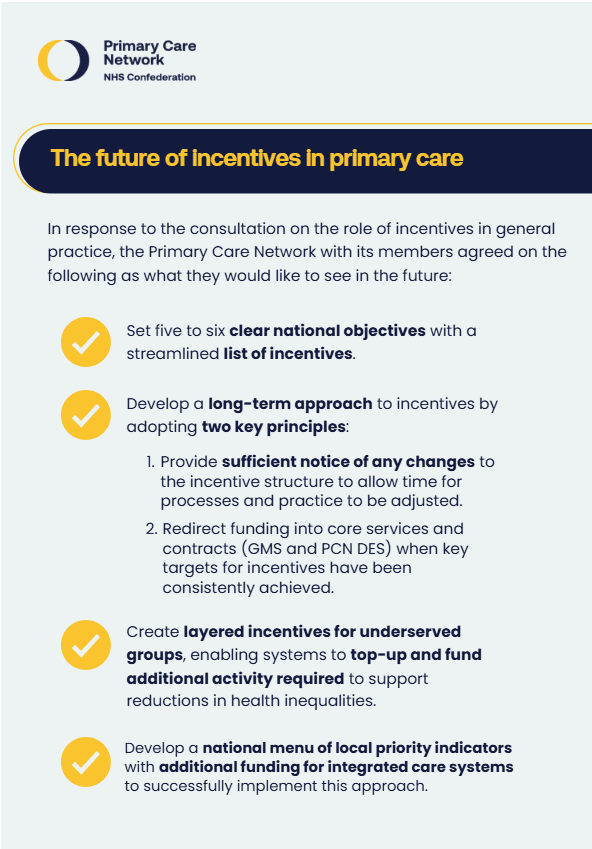 Primary Care Network
NHS Confederation

The future of incentives in primary care

In response to the consultation on the role of incentives in general practice, the Primary Care Network with its members agreed on the following as what they would like to see in the future:

Set five to six clear national objectives with a streamlined list of incentives.

Develop a long-term approach to incentives by adopting two key principles:

1. Provide sufficient notice of any changes to the incentive structure to allow time for processes and practice to be adjusted.
2. Redirect funding into core services and contracts (GMS and PCN DES) when key targets for incentives have been consistently achieved.

Create layered incentives for underserved groups, enabling systems to top-up and fund additional activity required to support reductions in health inequalities.

Develop a national menu of local priority indicators with additional funding for integrated care systems to successfully implement this approach.